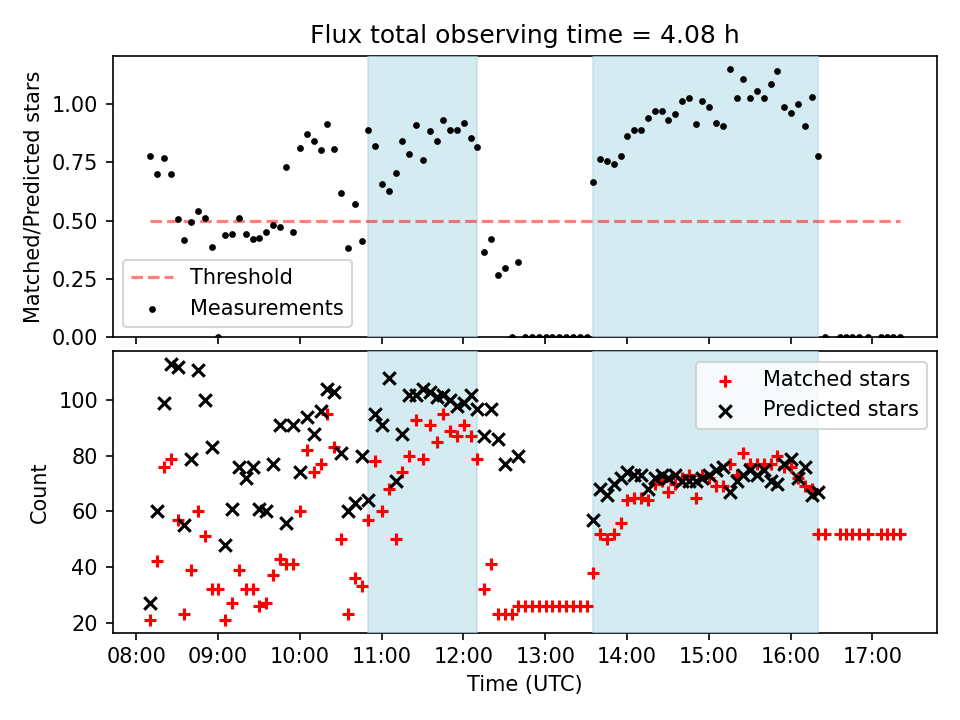 Flux total observing time = 4.08 h

Matched/Predicted stars

1.00
0.75
0.50
0.25
0.00

Threshold
Measurements

Count

100
80
60
40
20

Matched stars
Predicted stars

08:00 09:00 10:00 11:00 12:00 13:00 14:00 15:00 16:00 17:00

Time (UTC)